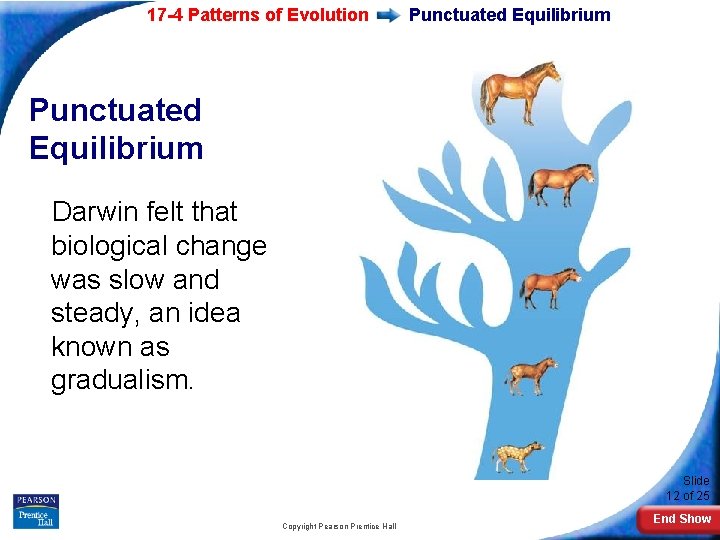 17-4 Patterns of Evolution Punctuated Equilibrium

Punctuated Equilibrium

Darwin felt that biological change was slow and steady, an idea known as gradualism.

PEARSON
Prentice Hall

Copyright Pearson Prentice Hall

Slide
12 of 25

End Show